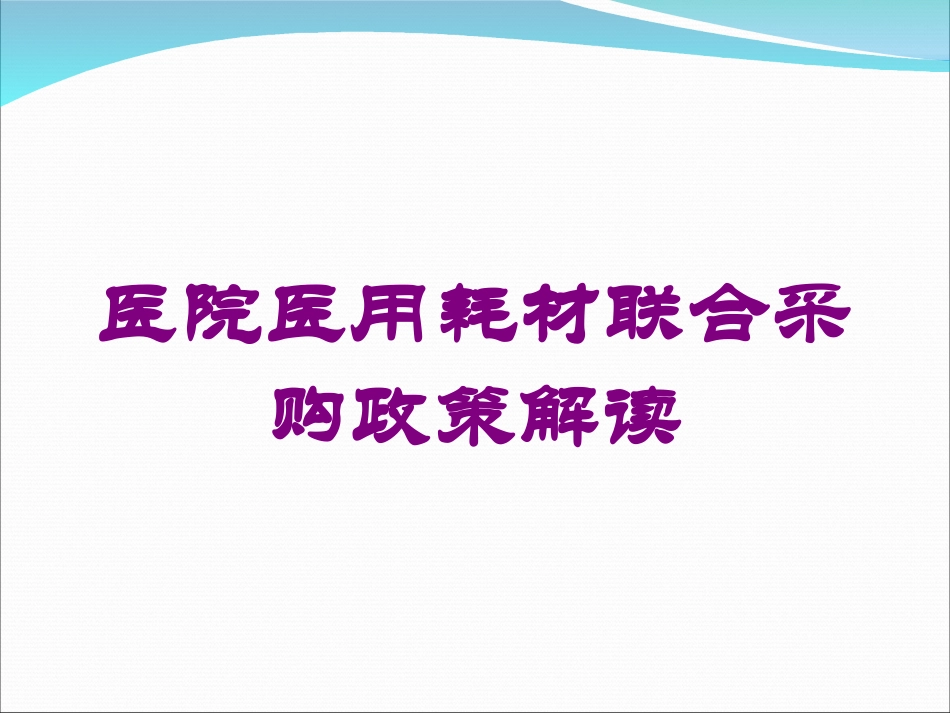 医院医用耗材联合采购政策解读